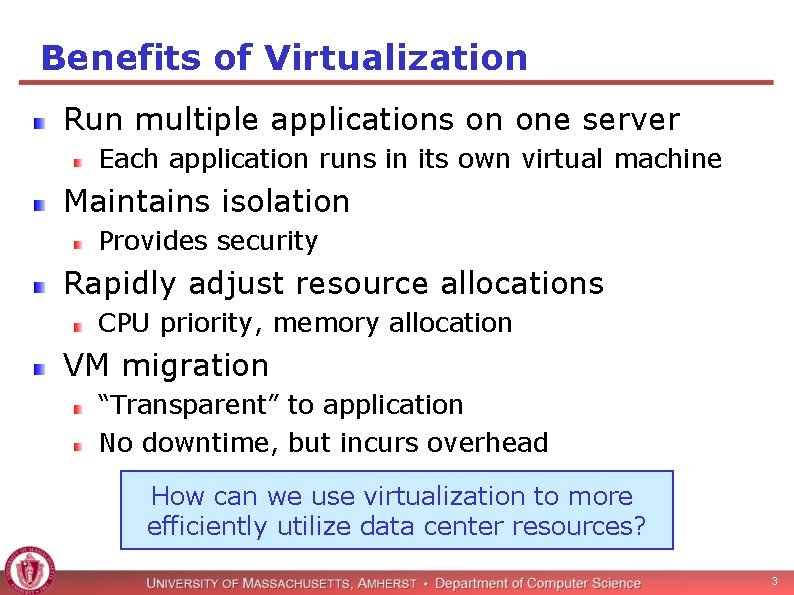 Benefits of Virtualization

Run multiple applications on one server

Each application runs in its own virtual machine

Maintains isolation

Provides security

Rapidly adjust resource allocations

CPU priority, memory allocation

VM migration

"Transparent" to application

No downtime, but incurs overhead

How can we use virtualization to more efficiently utilize data center resources?

UNIVERSITY OF MASSACHUSETTS, AMHERST • Department of Computer Science

3